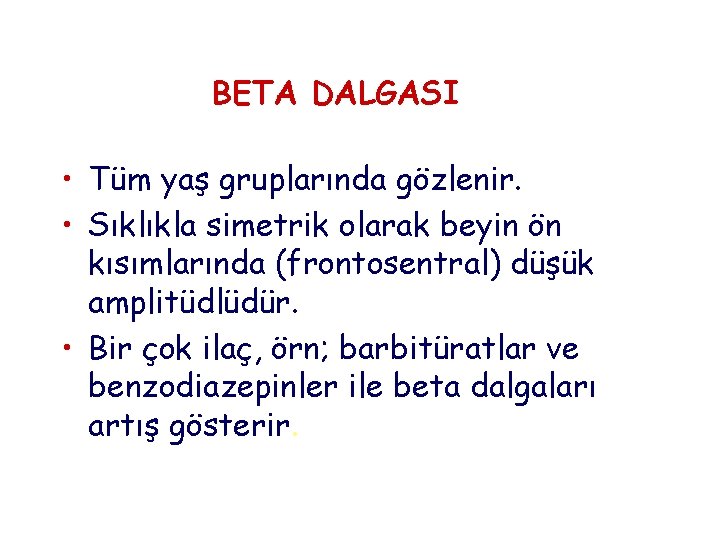 BETA DALGASI

• Tüm yaş gruplarında gözlenir.
• Sıklıkla simetrik olarak beyin ön kısımlarında (frontosentral) düşük amplitüdlüdür.
• Bir çok ilaç, örn; barbitüratlar ve benzodiazepinler ile beta dalgaları artış gösterir.